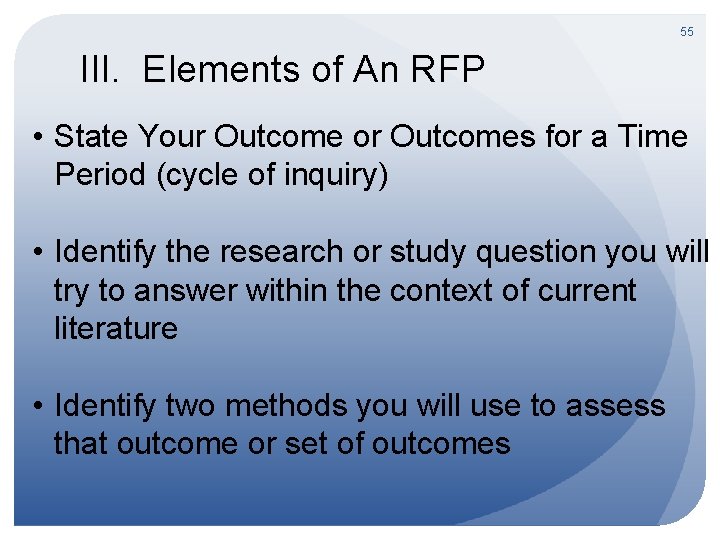 55

III. Elements of An RFP

• State Your Outcome or Outcomes for a Time Period (cycle of inquiry)

• Identify the research or study question you will try to answer within the context of current literature

• Identify two methods you will use to assess that outcome or set of outcomes